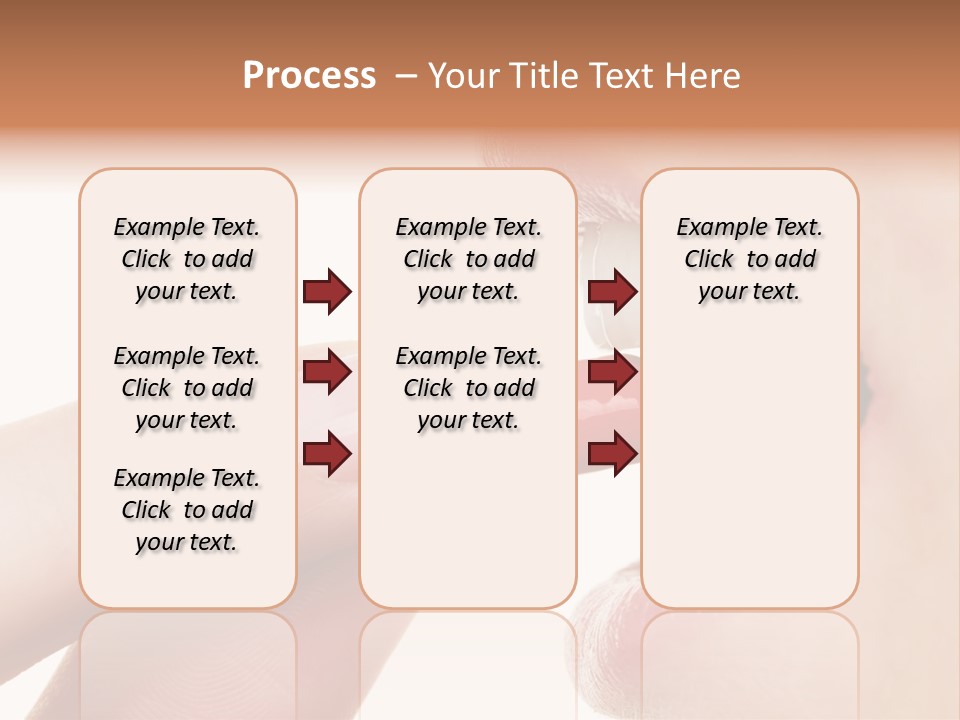 Process – Your Title Text Here

Example Text. Click to add your text.

Example Text. Click to add your text.

Example Text. Click to add your text.

Example Text. Click to add your text.

Example Text. Click to add your text.

Example Text. Click to add your text.